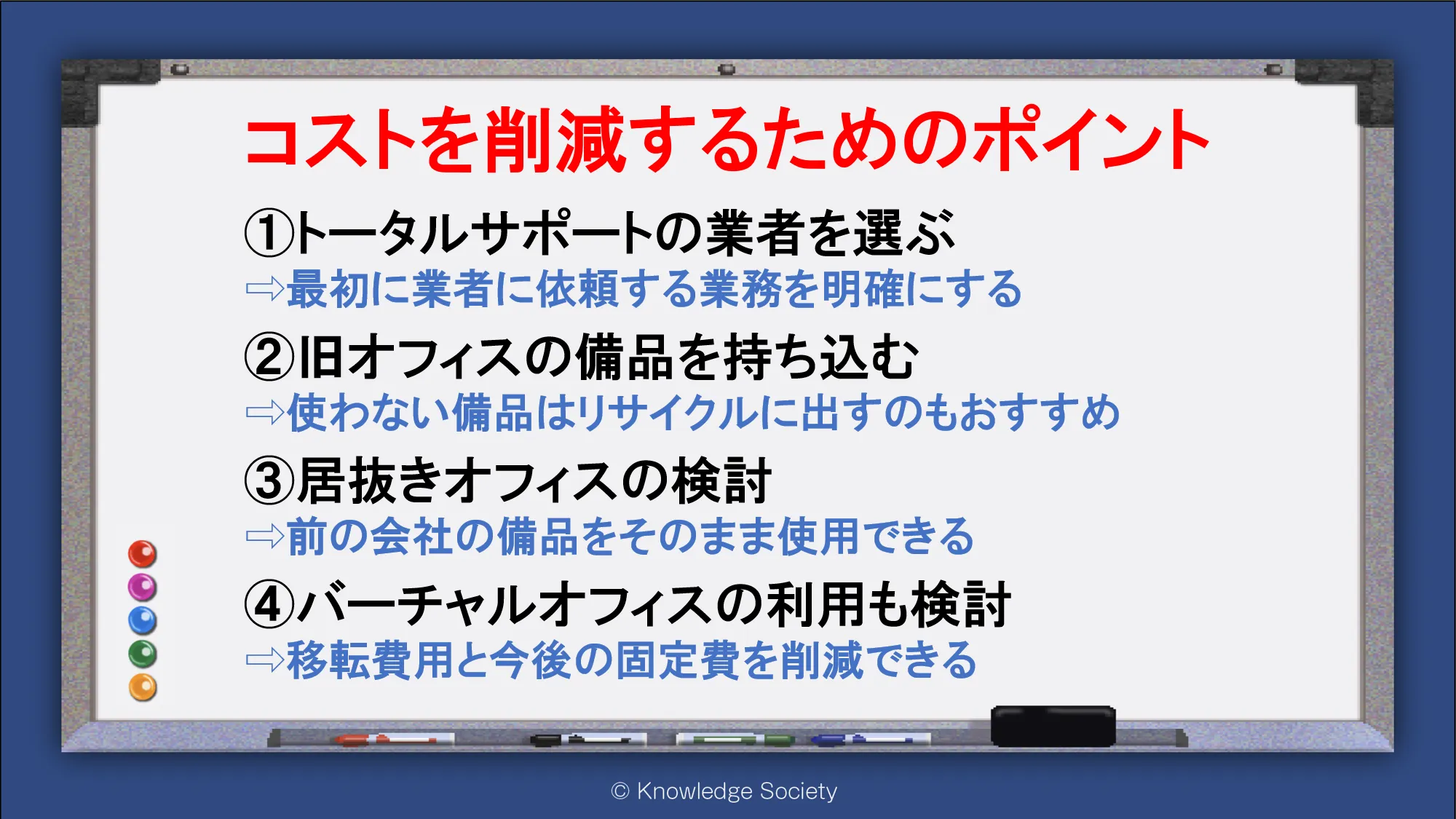 コストを削減するためのポイント

①トータルサポートの業者を選ぶ
⇨最初に業者に依頼する業務を明確にする

②旧オフィスの備品を持ち込む
⇨使わない備品はリサイクルに出すのもおすすめ

③居抜きオフィスの検討
⇨前の会社の備品をそのまま使用できる

④バーチャルオフィスの利用も検討
⇨移転費用と今後の固定費を削減できる

© Knowledge Society